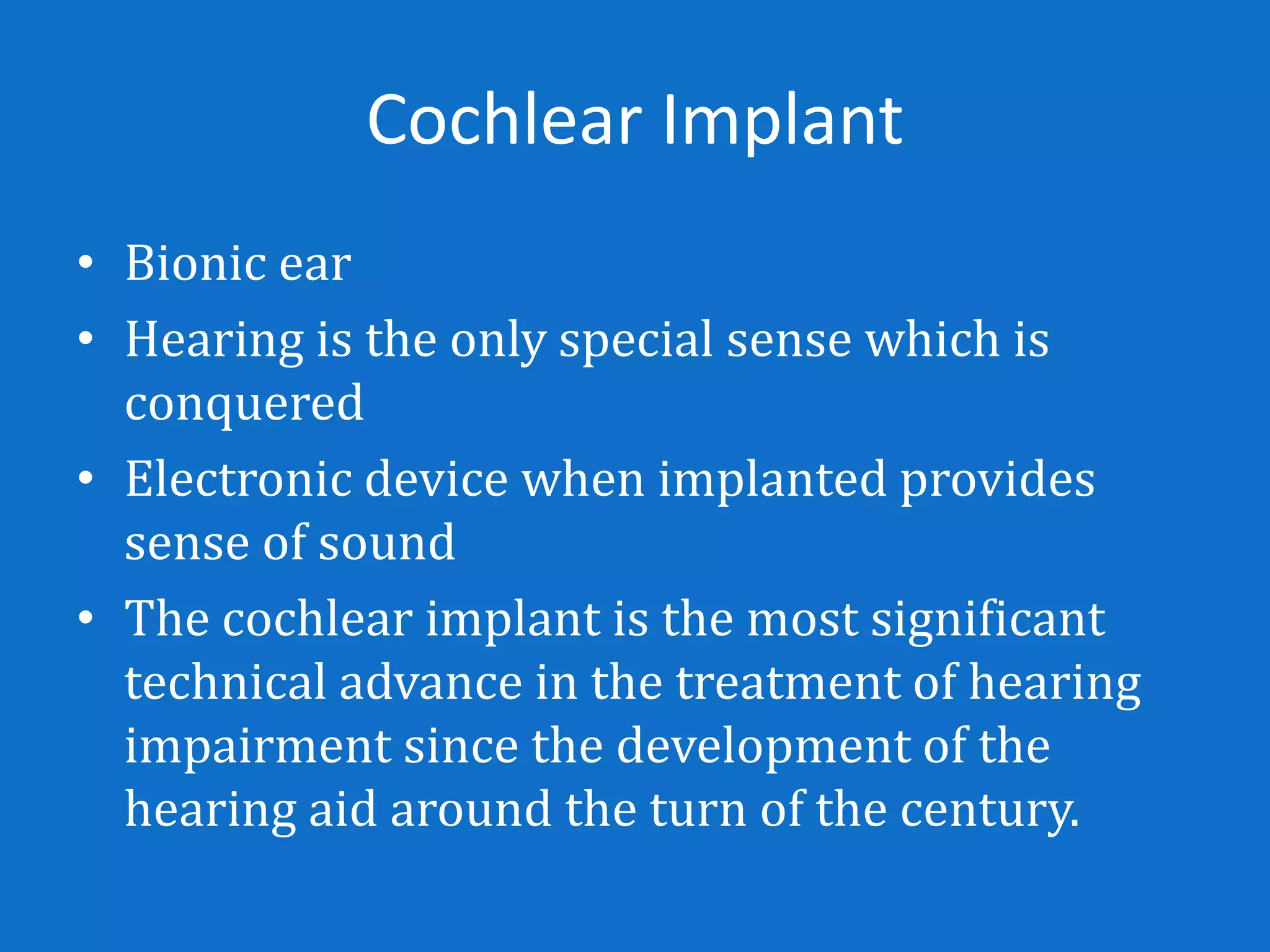 Cochlear Implant

• Bionic ear
• Hearing is the only special sense which is conquered
• Electronic device when implanted provides sense of sound
• The cochlear implant is the most significant technical advance in the treatment of hearing impairment since the development of the hearing aid around the turn of the century.